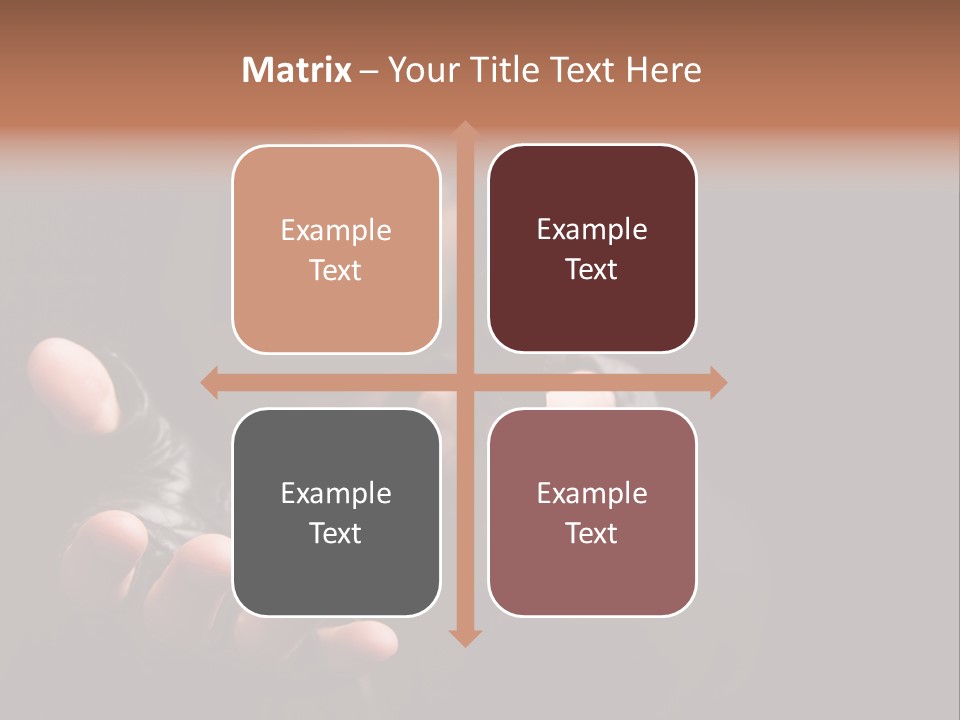 Matrix – Your Title Text Here

Example Text

Example Text

Example Text

Example Text